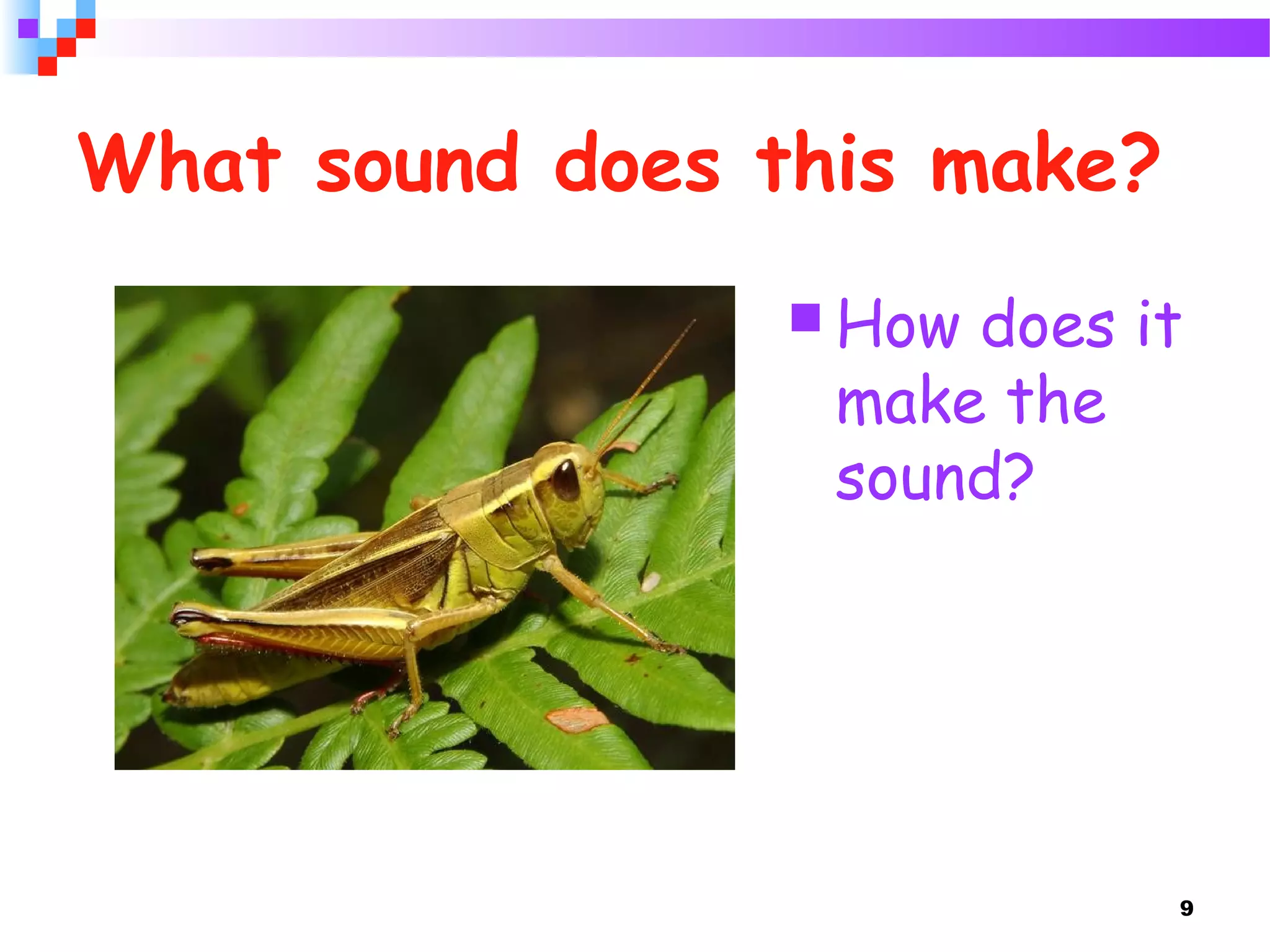 What sound does this make?

How does it make the sound?

9